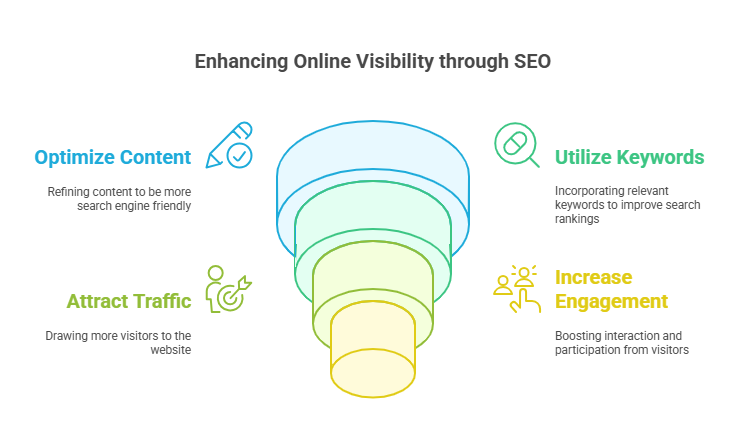 Enhancing Online Visibility through SEO

Optimize Content

Refining content to be more search engine friendly

Utilize Keywords

Incorporating relevant keywords to improve search rankings

Attract Traffic

Drawing more visitors to the website

Increase Engagement

Boosting interaction and participation from visitors